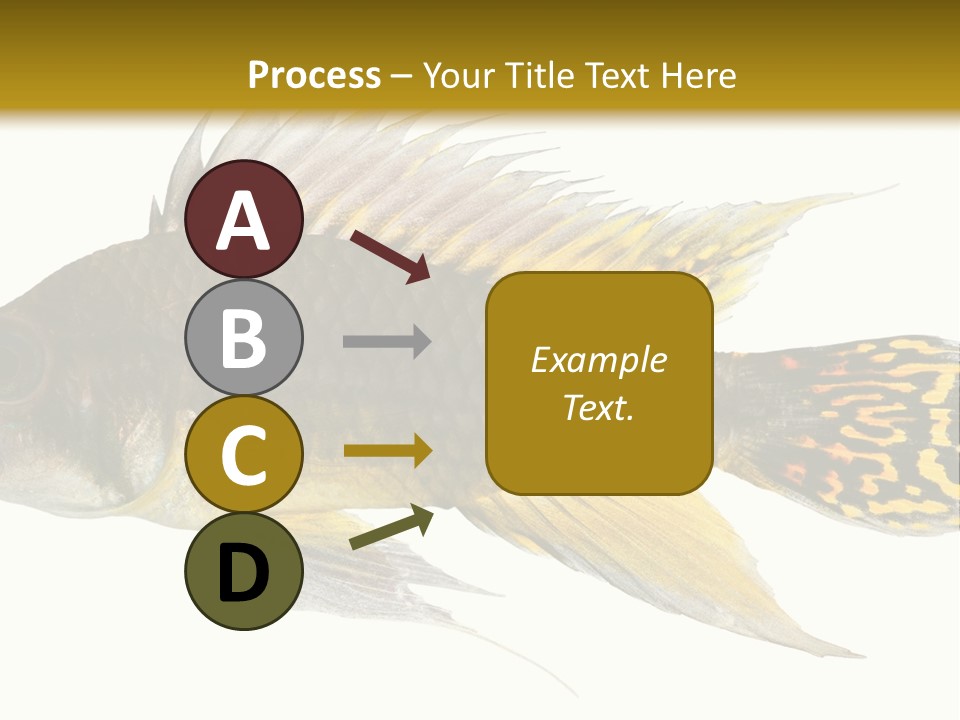 Process – Your Title Text Here

A

B

C

D

Example Text.